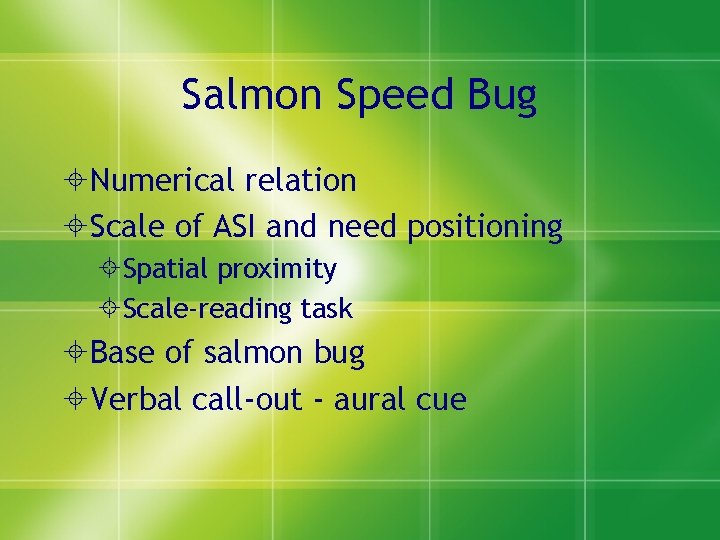 Salmon Speed Bug

Numerical relation
Scale of ASI and need positioning
Spatial proximity
Scale-reading task
Base of salmon bug
Verbal call-out - aural cue